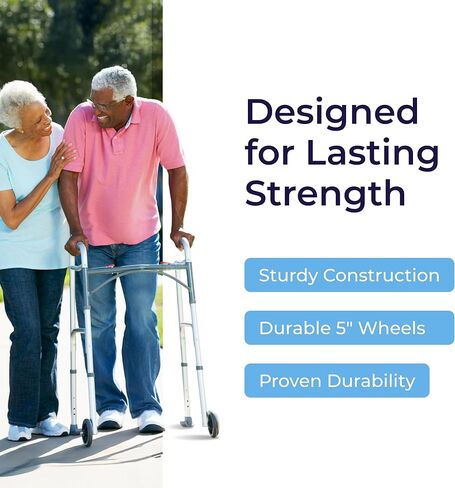 Designed for Lasting Strength

Sturdy Construction

Durable 5" Wheels

Proven Durability